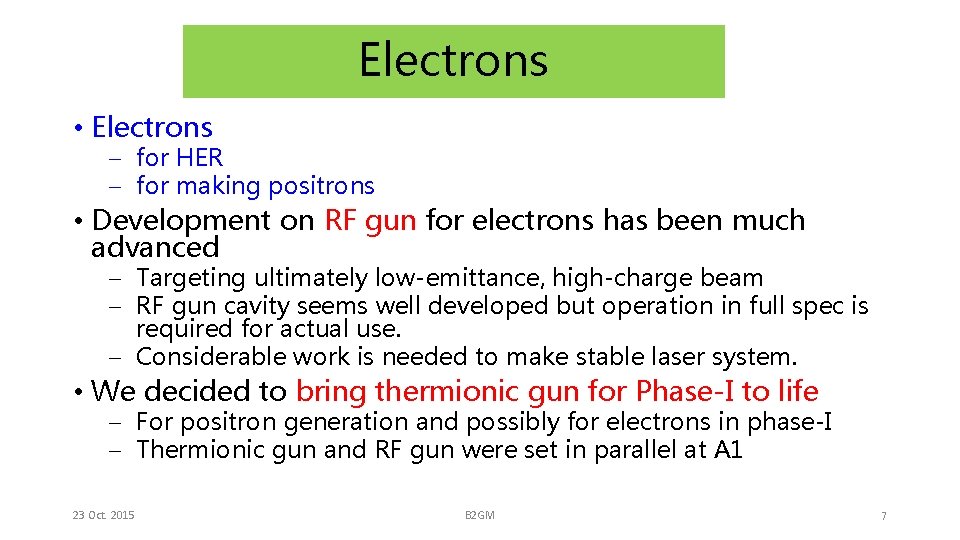 Electrons

• Electrons
– for HER
– for making positrons

• Development on RF gun for electrons has been much advanced
– Targeting ultimately low-emittance, high-charge beam
– RF gun cavity seems well developed but operation in full spec is required for actual use.
– Considerable work is needed to make stable laser system.

• We decided to bring thermionic gun for Phase-I to life
– For positron generation and possibly for electrons in phase-I
– Thermionic gun and RF gun were set in parallel at A1

23 Oct. 2015

B2GM

7